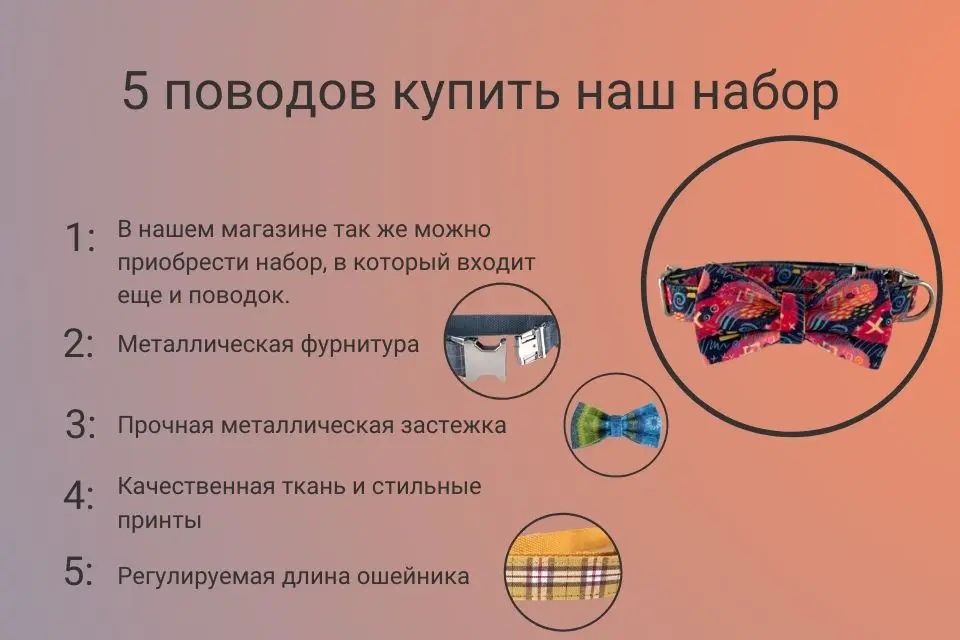 5 поводов купить наш набор

1: В нашем магазине так же можно приобрести набор, в который входит еще и поводок.

2: Металлическая фурнитура

3: Прочная металлическая застежка

4: Качественная ткань и стильные принты

5: Регулируемая длина ошейника